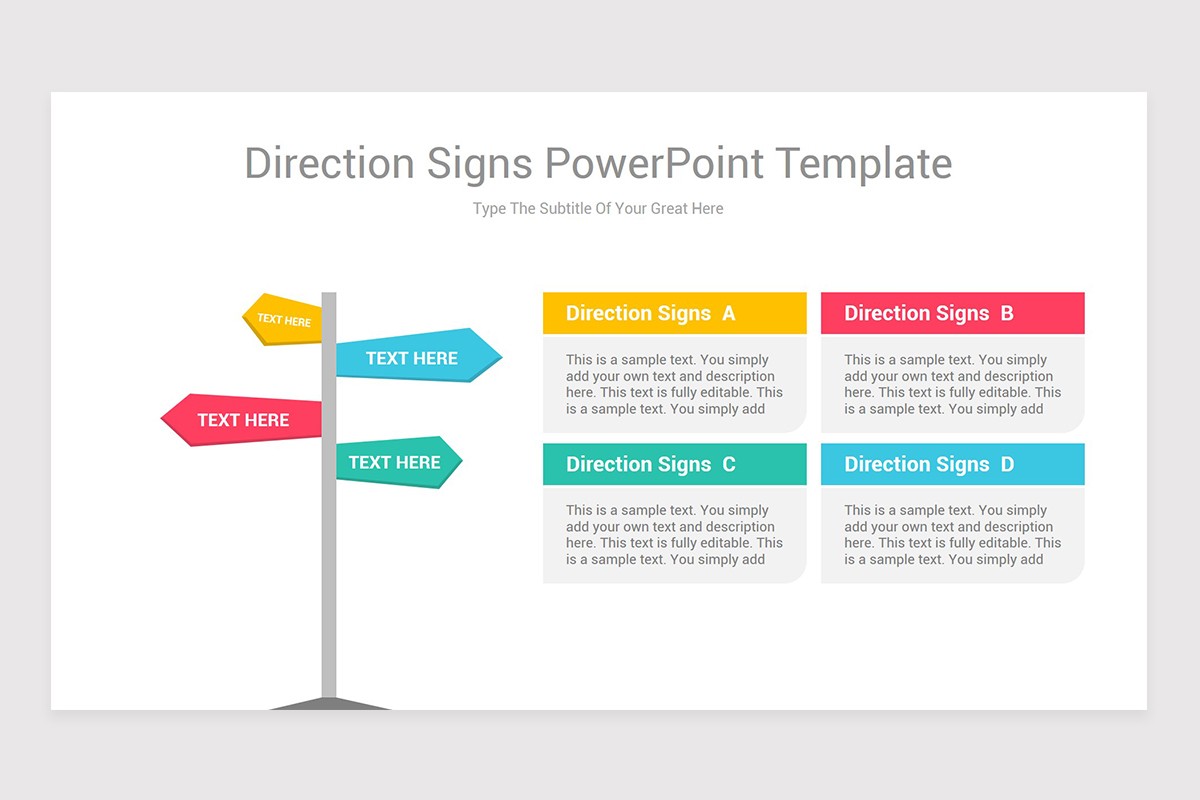 Direction Signs PowerPoint Template

Type The Subtitle Of Your Great Here

TEXT HERE

TEXT HERE

TEXT HERE

TEXT HERE

Direction Signs A

This is a sample text. You simply add your own text and description here. This text is fully editable. This is a sample text. You simply add

Direction Signs B

This is a sample text. You simply add your own text and description here. This text is fully editable. This is a sample text. You simply add

Direction Signs C

This is a sample text. You simply add your own text and description here. This text is fully editable. This is a sample text. You simply add

Direction Signs D

This is a sample text. You simply add your own text and description here. This text is fully editable. This is a sample text. You simply add